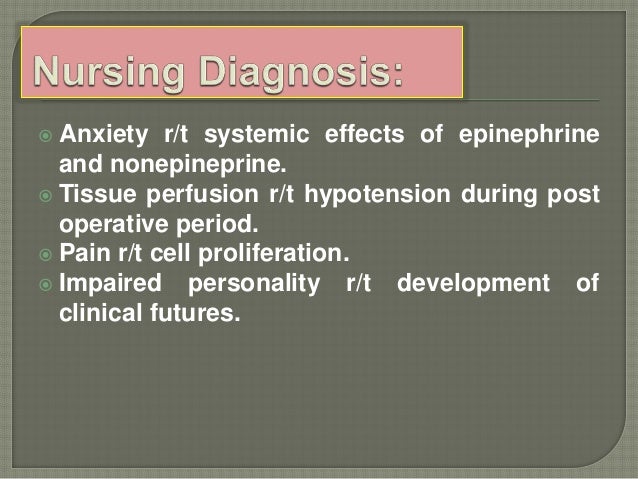 Nursing Diagnosis:

Anxiety r/t systemic effects of epinephrine and nonepineprine.

Tissue perfusion r/t hypotension during post operative period.

Pain r/t cell proliferation.

Impaired personality r/t development of clinical futures.